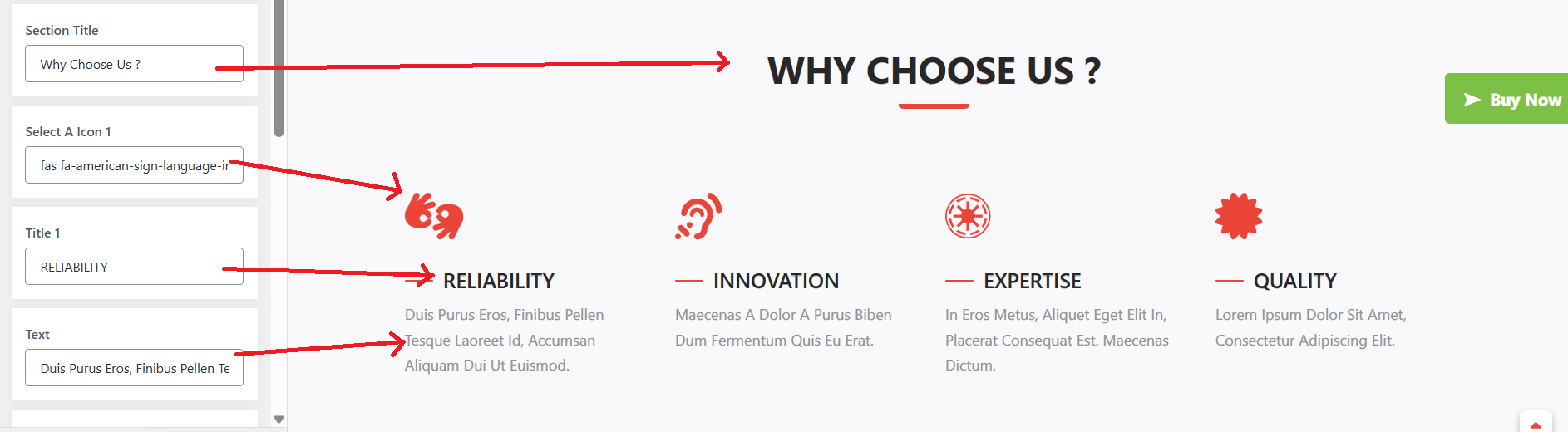 Section Title

Why Choose Us ?

Select A Icon 1

fas fa-american-sign-language-ir

Title 1

RELIABILITY

Text

Duis Purus Eros, Finibus Pellen Te

WHY CHOOSE US ?

Buy Now

RELIABILITY

Duis Purus Eros, Finibus Pellen Tesque Laoreet Id, Accumsan Aliquam Dui Ut Euismod.

INNOVATION

Maecenas A Dolor A Purus Biben Dum Fermentum Quis Eu Erat.

EXPERTISE

In Eros Metus, Aliquet Eget Elit In, Placerat Consequat Est. Maecenas Dictum.

QUALITY

Lorem Ipsum Dolor Sit Amet, Consectetur Adipiscing Elit.